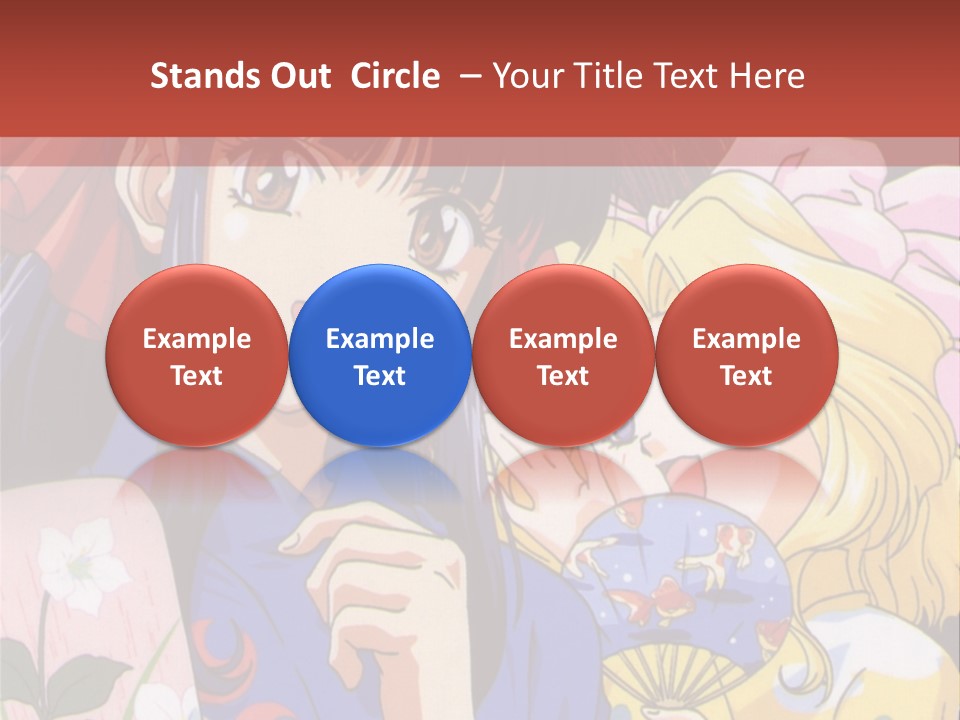 Stands Out Circle – Your Title Text Here

Example Text

Example Text

Example Text

Example Text